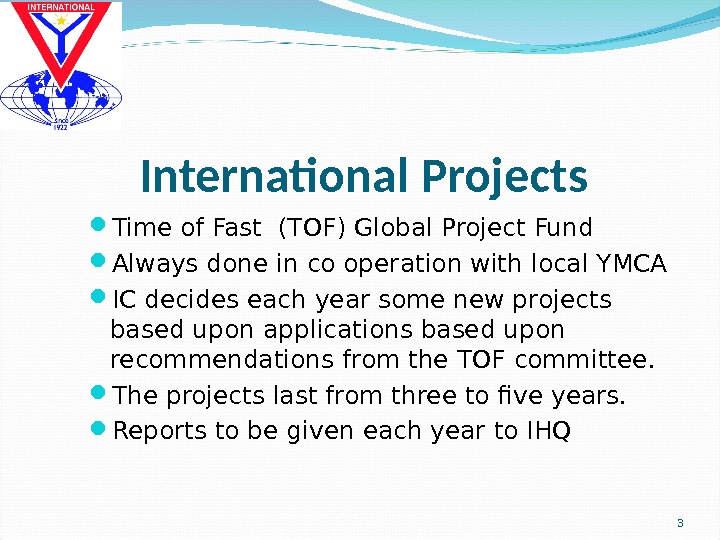 INTERNATIONAL

Since 1922

International Projects

Time of Fast (TOF) Global Project Fund

Always done in co operation with local YMCA

IC decides each year some new projects based upon applications based upon recommendations from the TOF committee.

The projects last from three to five years.

Reports to be given each year to IHQ

3